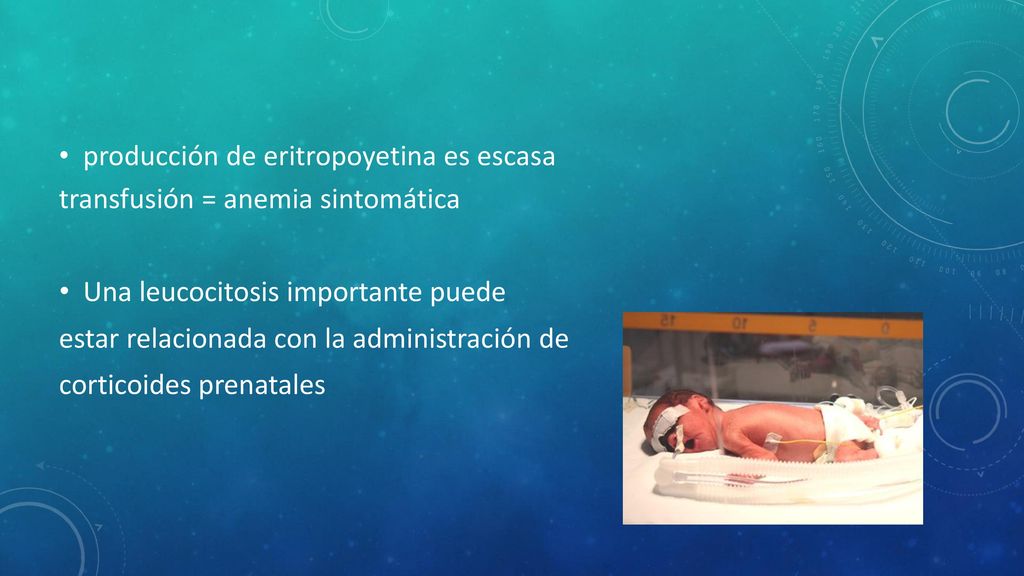 • producción de eritropoyetina es escasa transfusión = anemia sintomática

• Una leucocitosis importante puede estar relacionada con la administración de corticoides prenatales

15 10 5 0